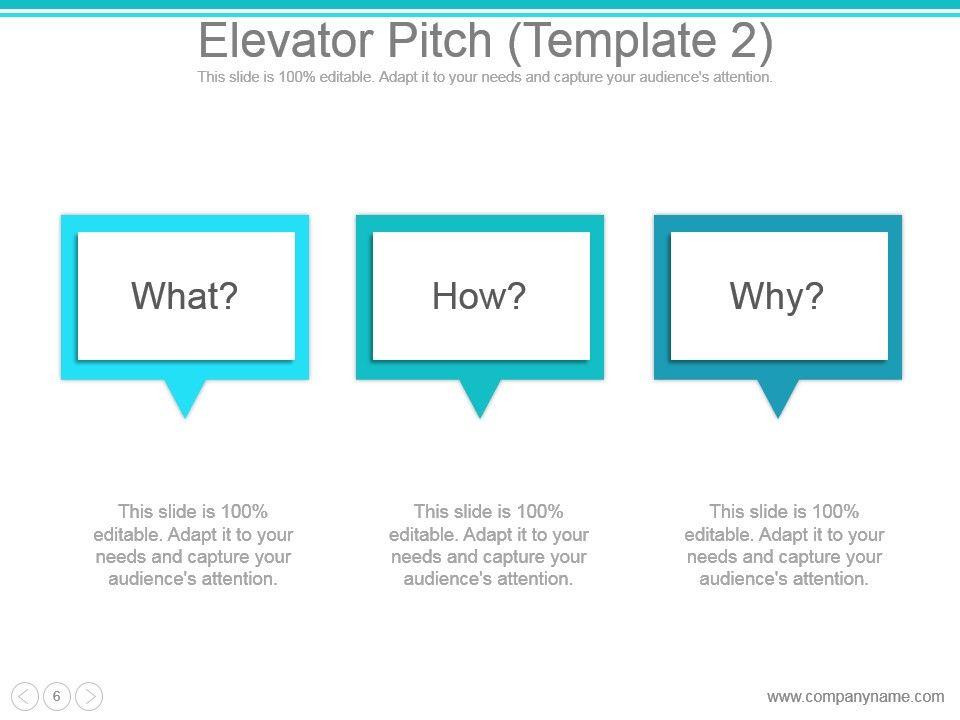 Elevator Pitch (Template 2)
This slide is 100% editable. Adapt it to your needs and capture your audience's attention.

What?

How?

Why?

This slide is 100% editable. Adapt it to your needs and capture your audience's attention.

This slide is 100% editable. Adapt it to your needs and capture your audience's attention.

This slide is 100% editable. Adapt it to your needs and capture your audience's attention.

6

www.companyname.com